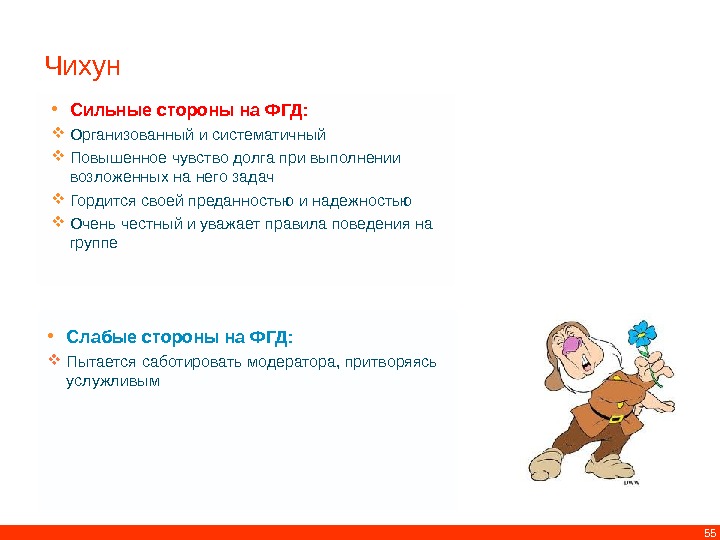 Чихун

• Сильные стороны на ФГД:
❖ Организованный и систематичный
❖ Повышенное чувство долга при выполнении возложенных на него задач
❖ Гордится своей преданностью и надежностью
❖ Очень честный и уважает правила поведения на группе

• Слабые стороны на ФГД:
❖ Пытается саботировать модератора, притворяясь услужливым

55